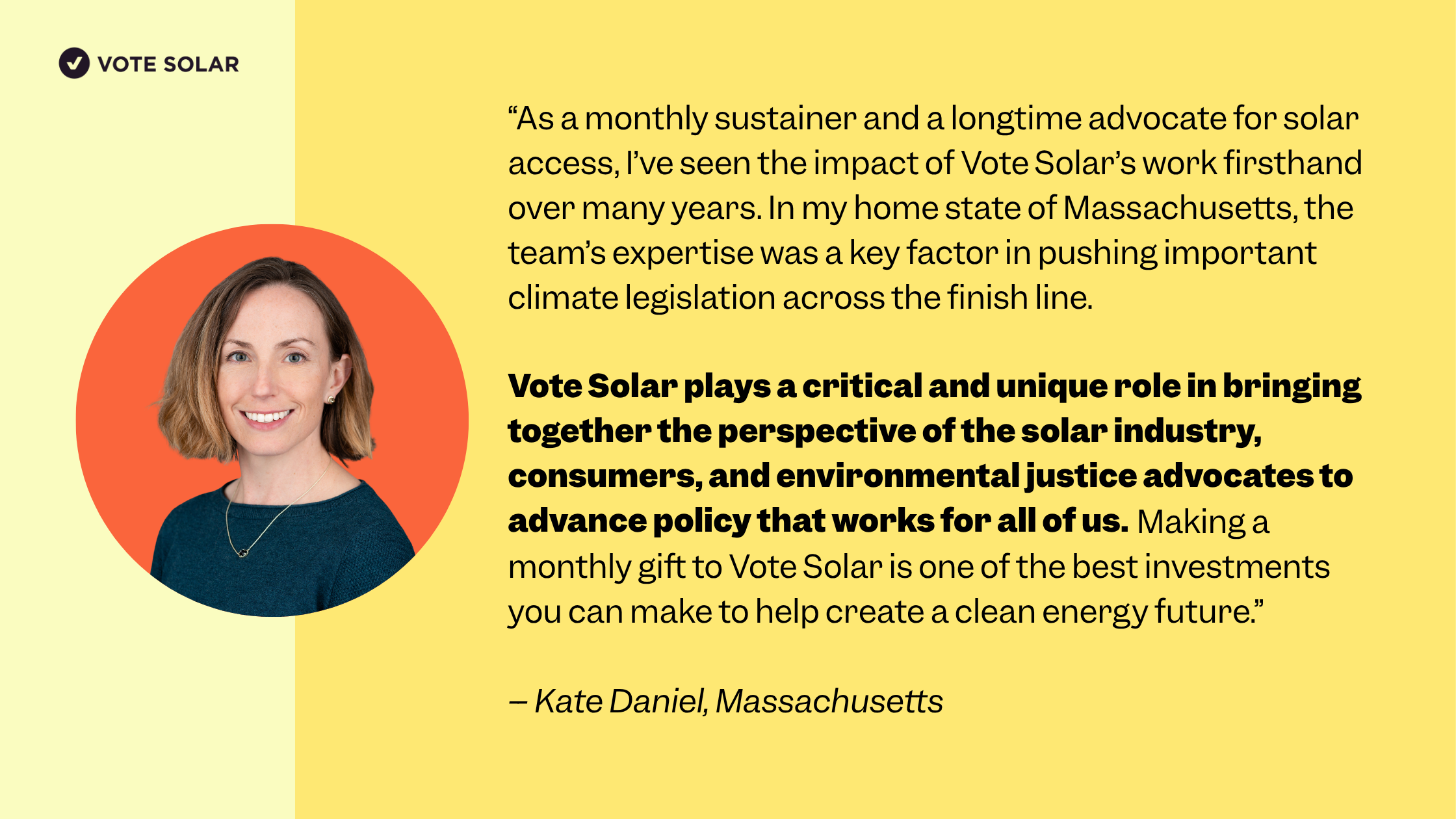 VOTE SOLAR

“As a monthly sustainer and a longtime advocate for solar access, I’ve seen the impact of Vote Solar’s work firsthand over many years. In my home state of Massachusetts, the team’s expertise was a key factor in pushing important climate legislation across the finish line.

Vote Solar plays a critical and unique role in bringing together the perspective of the solar industry, consumers, and environmental justice advocates to advance policy that works for all of us. Making a monthly gift to Vote Solar is one of the best investments you can make to help create a clean energy future.”

– Kate Daniel, Massachusetts